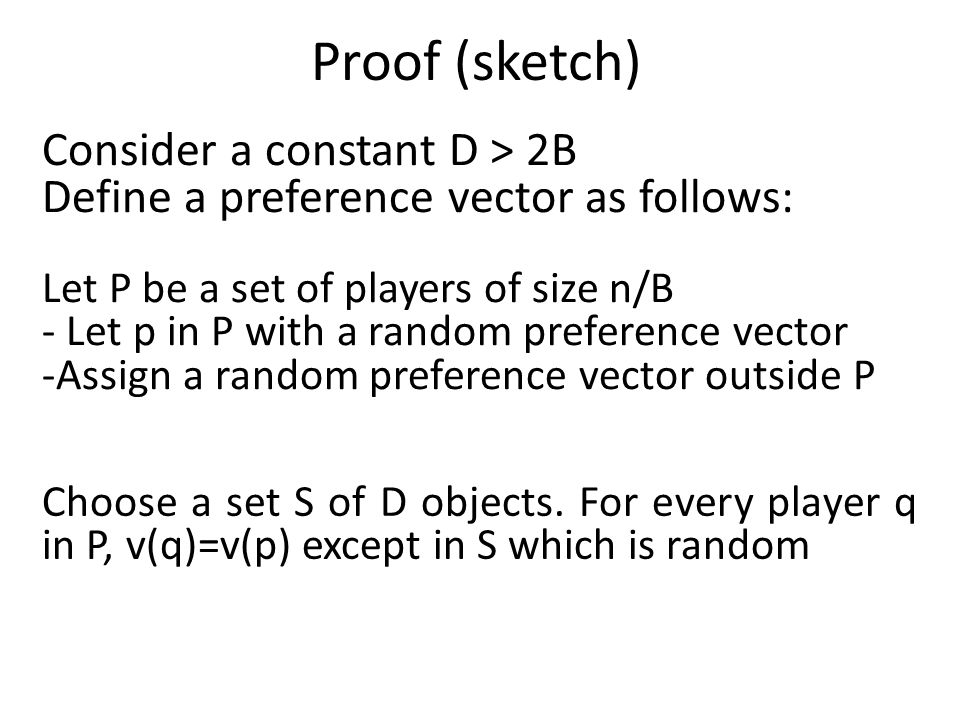 Proof (sketch)

Consider a constant D > 2B
Define a preference vector as follows:

Let P be a set of players of size n/B
- Let p in P with a random preference vector
-Assign a random preference vector outside P

Choose a set S of D objects. For every player q in P, v(q)=v(p) except in S which is random